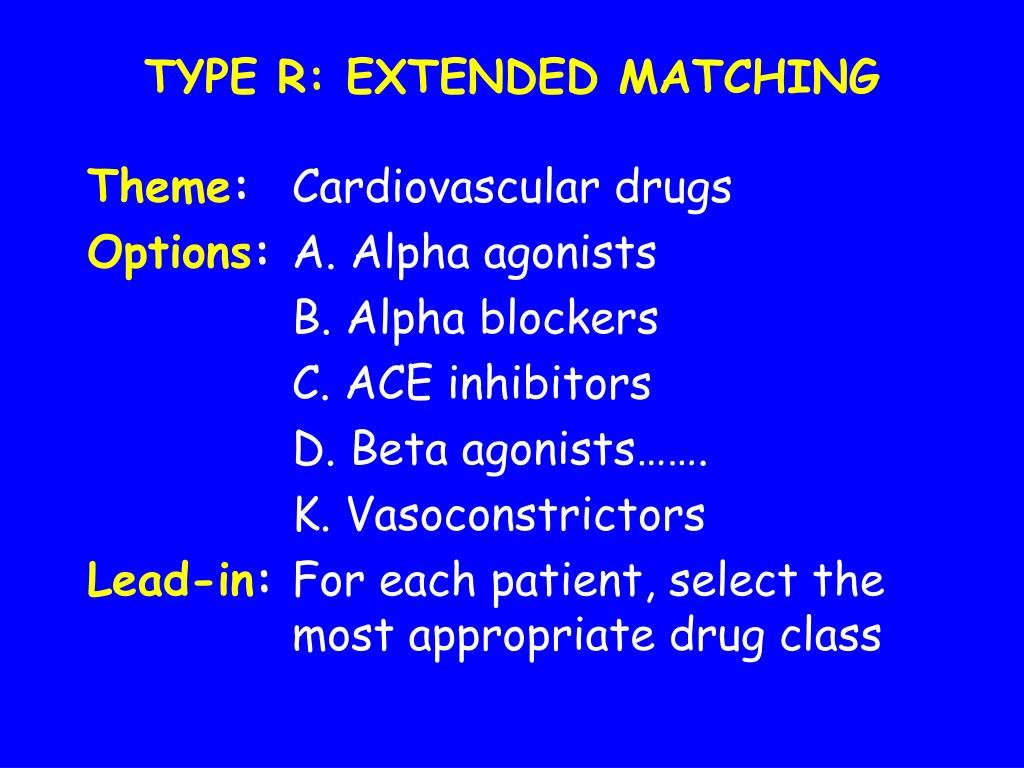 TYPE R: EXTENDED MATCHING

Theme: Cardiovascular drugs

Options: A. Alpha agonists
B. Alpha blockers
C. ACE inhibitors
D. Beta agonists…….
K. Vasoconstrictors

Lead-in: For each patient, select the most appropriate drug class